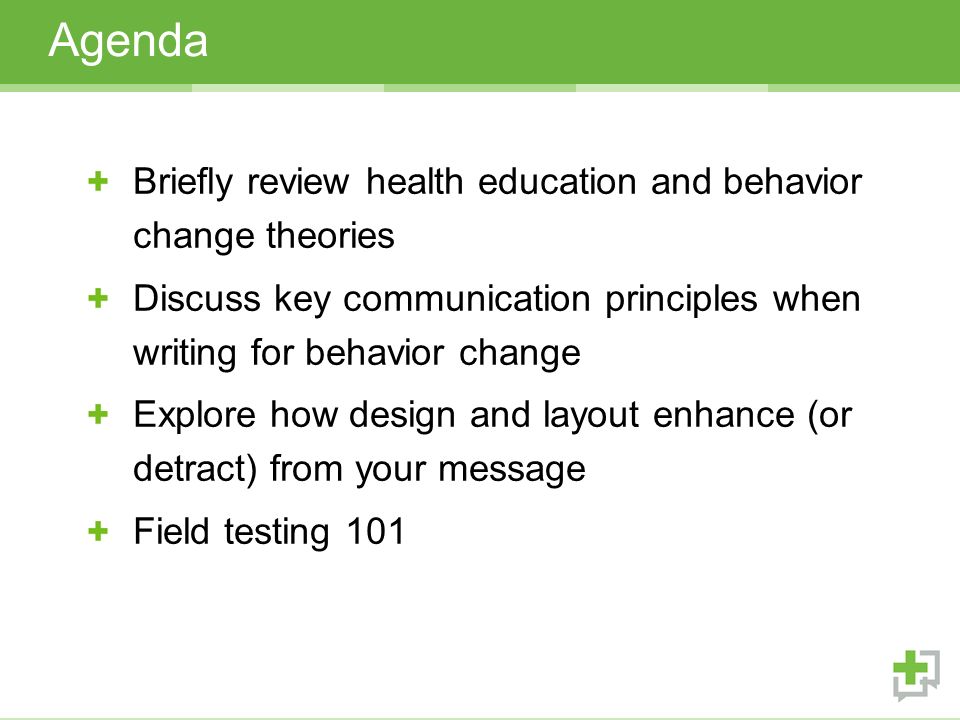 Agenda

+ Briefly review health education and behavior change theories

+ Discuss key communication principles when writing for behavior change

+ Explore how design and layout enhance (or detract) from your message

+ Field testing 101